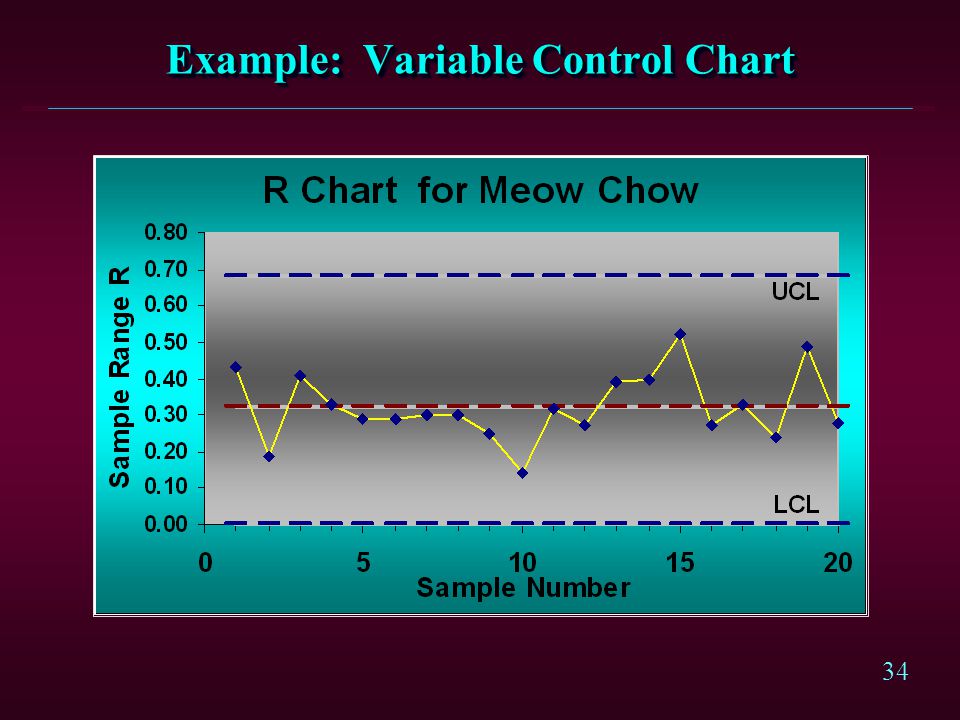 Example: Variable Control Chart

R Chart for Meow Chow

Sample Range R

0.80
0.70
0.60
0.50
0.40
0.30
0.20
0.10
0.00

UCL

LCL

0
5
10
15
20

Sample Number

34